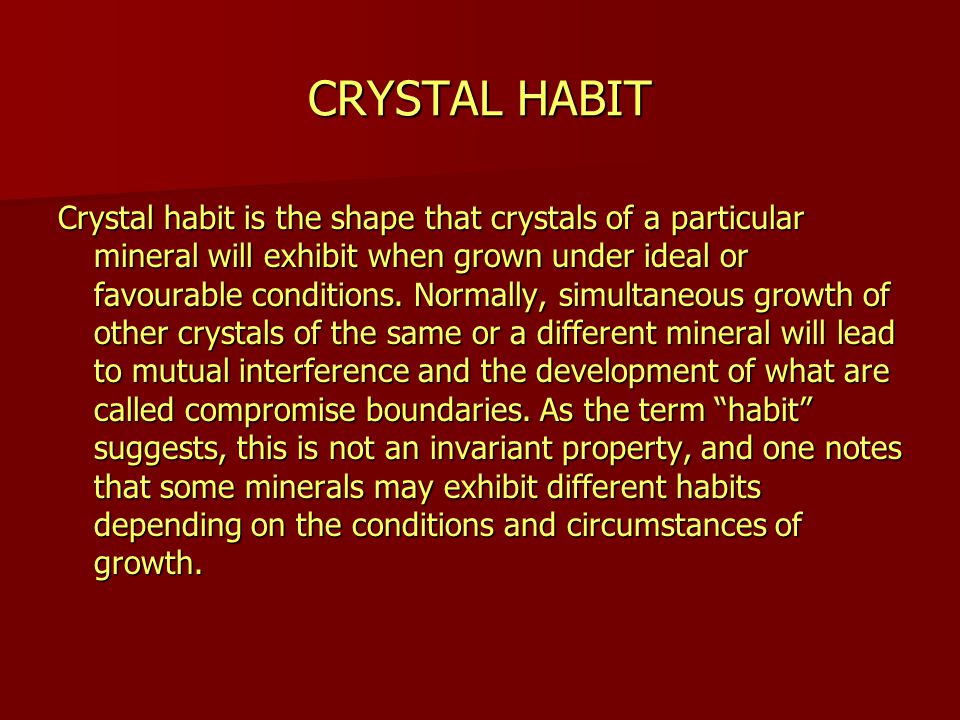 CRYSTAL HABIT

Crystal habit is the shape that crystals of a particular mineral will exhibit when grown under ideal or favourable conditions. Normally, simultaneous growth of other crystals of the same or a different mineral will lead to mutual interference and the development of what are called compromise boundaries. As the term “habit” suggests, this is not an invariant property, and one notes that some minerals may exhibit different habits depending on the conditions and circumstances of growth.